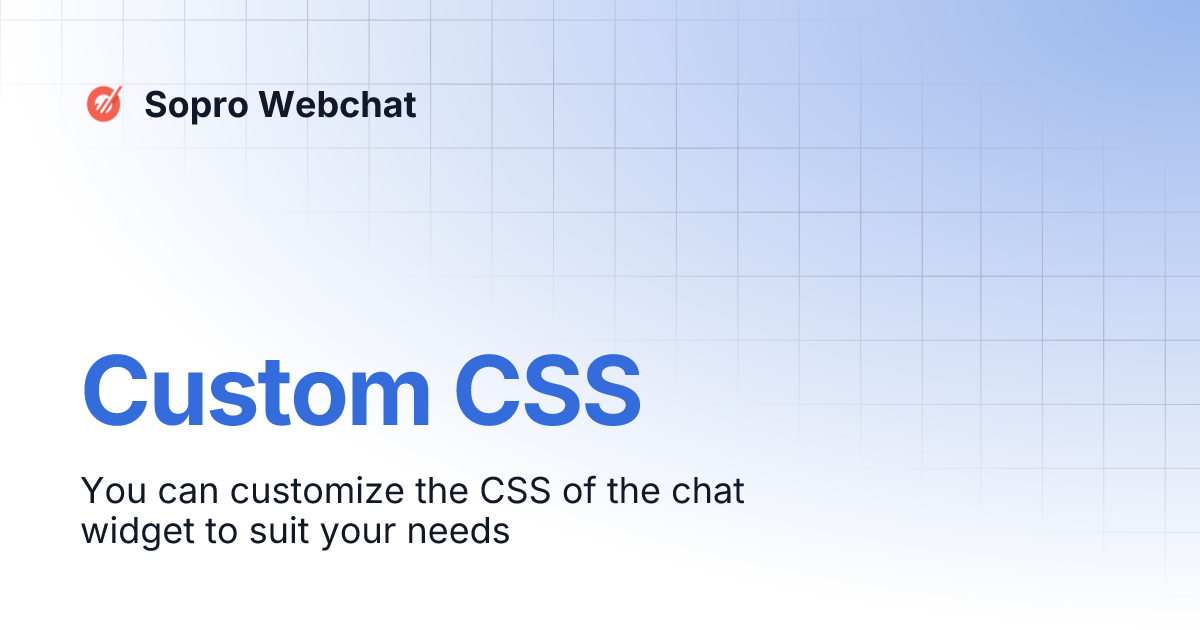 Sopro Webchat

Custom CSS

You can customize the CSS of the chat widget to suit your needs